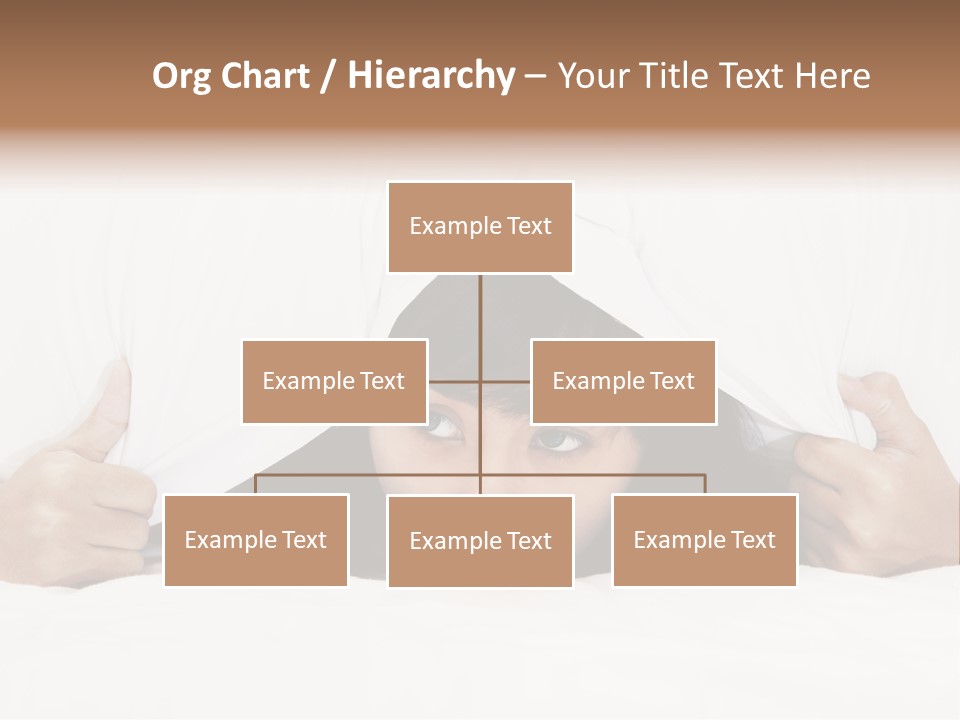 Org Chart / Hierarchy – Your Title Text Here

Example Text

Example Text

Example Text

Example Text

Example Text

Example Text